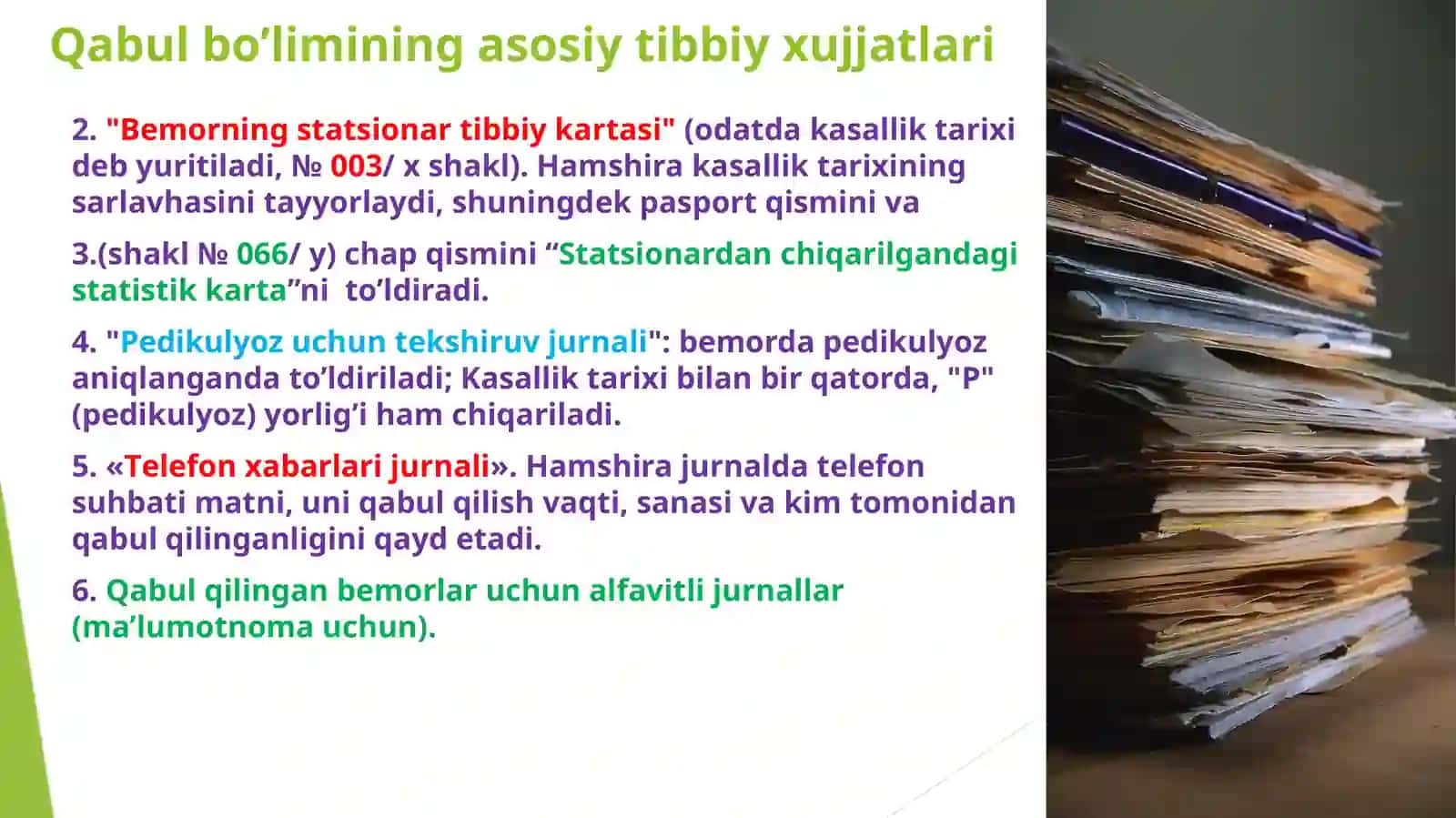 Qabul bo’limining asosiy tibbiy xujjatlari

2. "Bemorning statsionar tibbiy kartasi" (odatda kasallik tarixi deb yuritiladi, № 003/ x shakl). Hamshira kasallik tarixining sarlavhasini tayyorlaydi, shuningdek pasport qismini va

3.(shakl № 066/ y) chap qismini “Statsionardan chiqarilgandagi statistik karta”ni to’ldiradi.

4. "Pedikulyoz uchun tekshiruv jurnali": bemorda pedikulyoz aniqlanganda to’ldiriladi; Kasallik tarixi bilan bir qatorda, "P" (pedikulyoz) yorlig’i ham chiqariladi.

5. «Telefon xabarlari jurnali». Hamshira jurnalda telefon suhbati matni, uni qabul qilish vaqti, sanasi va kim tomonidan qabul qilinganligini qayd etadi.

6. Qabul qilingan bemorlar uchun alfavitli jurnallar (ma’lumotnoma uchun).